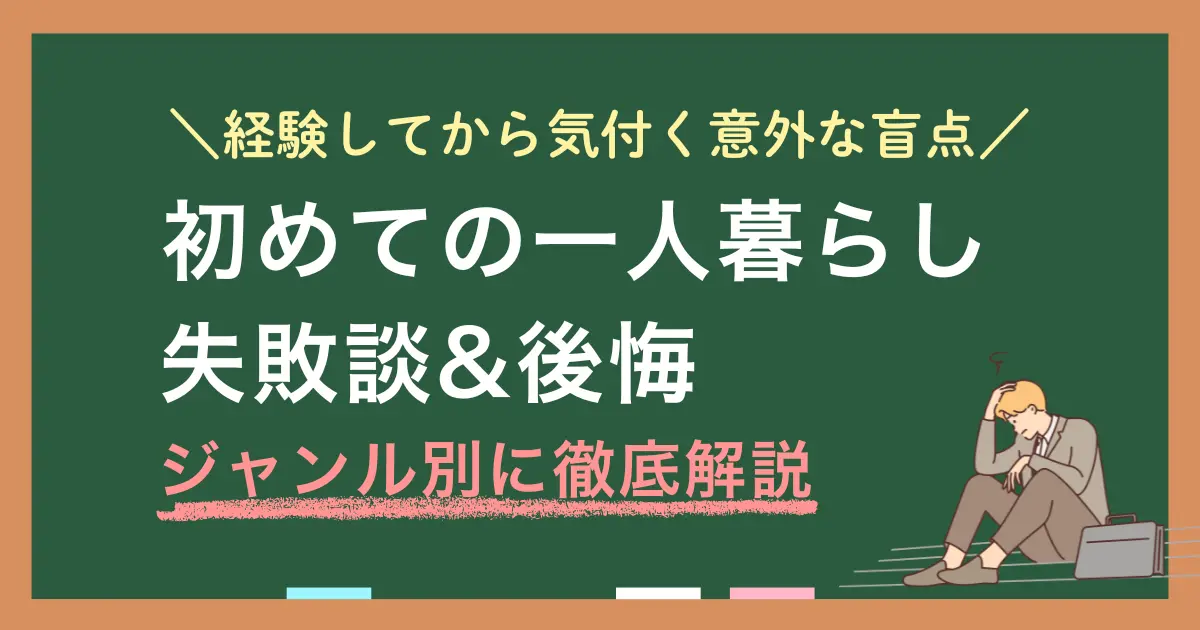 ＼経験してから気付く意外な盲点／

初めての一人暮らし
失敗談＆後悔

ジャンル別に徹底解説